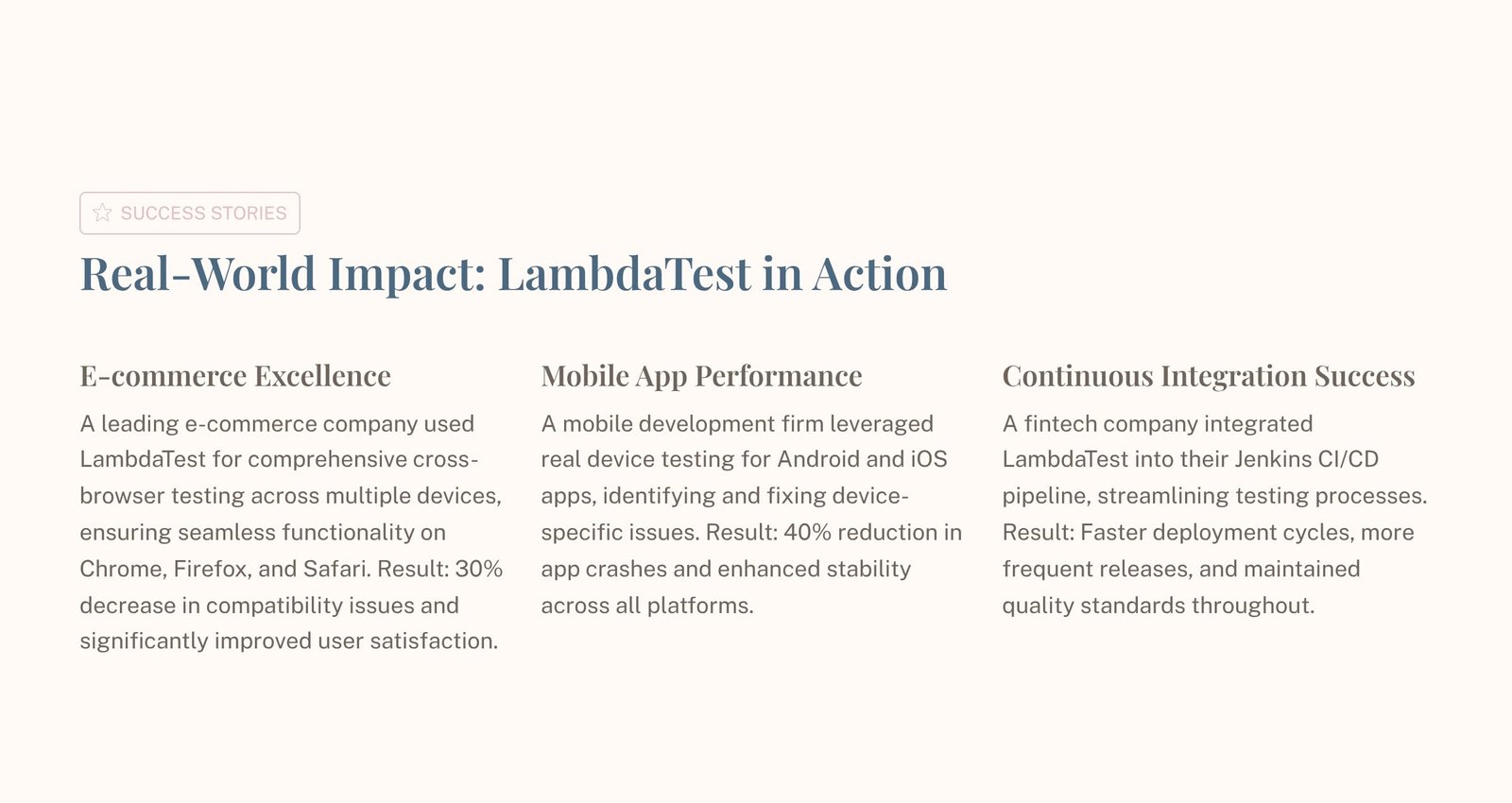 SUCCESS STORIES

Real-World Impact: LambdaTest in Action

E-commerce Excellence

A leading e-commerce company used LambdaTest for comprehensive cross-browser testing across multiple devices, ensuring seamless functionality on Chrome, Firefox, and Safari. Result: 30% decrease in compatibility issues and significantly improved user satisfaction.

Mobile App Performance

A mobile development firm leveraged real device testing for Android and iOS apps, identifying and fixing device-specific issues. Result: 40% reduction in app crashes and enhanced stability across all platforms.

Continuous Integration Success

A fintech company integrated LambdaTest into their Jenkins CI/CD pipeline, streamlining testing processes. Result: Faster deployment cycles, more frequent releases, and maintained quality standards throughout.